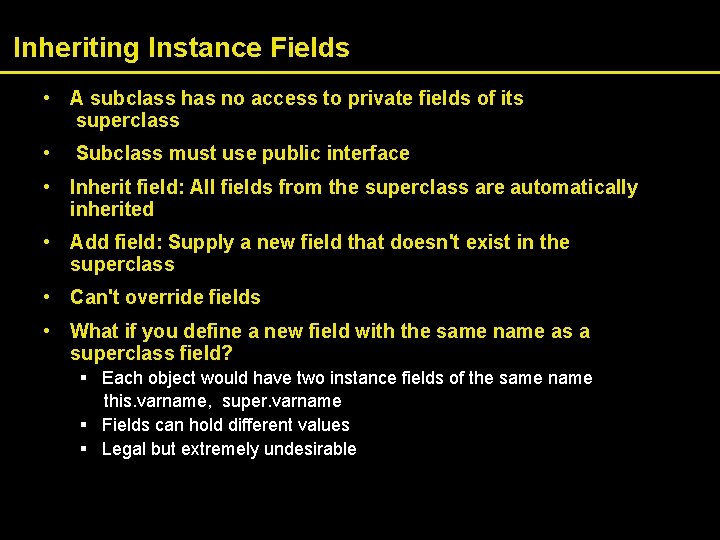 Inheriting Instance Fields

• A subclass has no access to private fields of its superclass

• Subclass must use public interface

• Inherit field: All fields from the superclass are automatically inherited

• Add field: Supply a new field that doesn't exist in the superclass

• Can't override fields

• What if you define a new field with the same name as a superclass field?
▪ Each object would have two instance fields of the same name this.varname, super.varname
▪ Fields can hold different values
▪ Legal but extremely undesirable